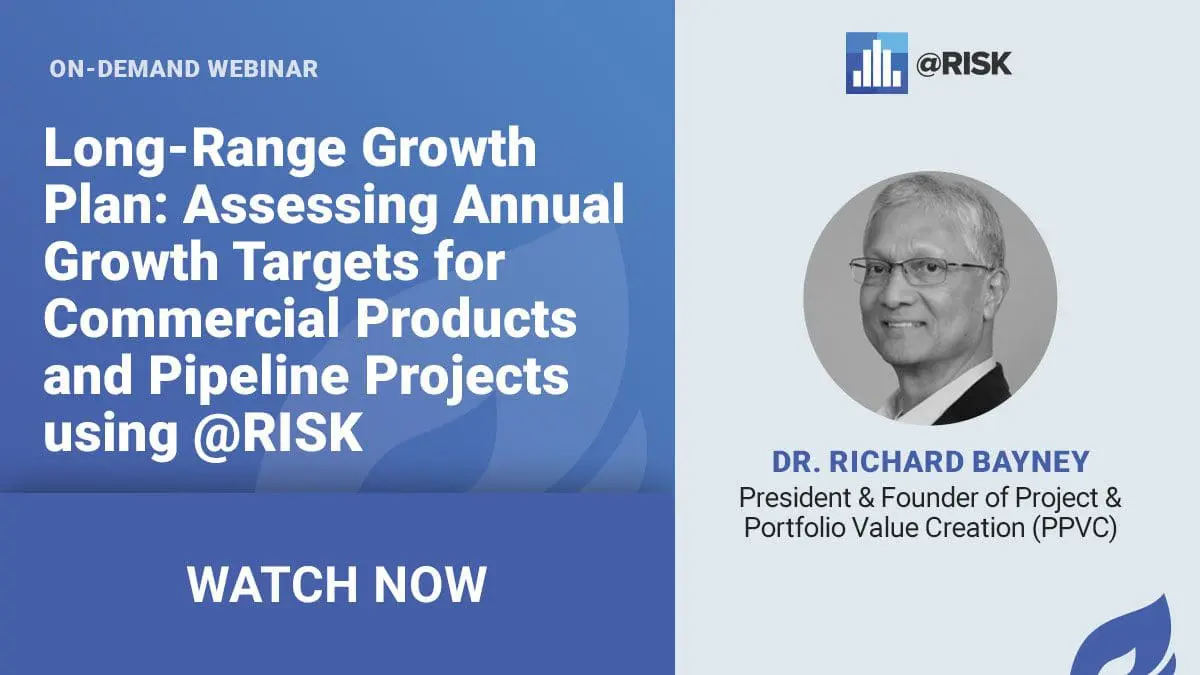 ON-DEMAND WEBINAR

Long-Range Growth Plan: Assessing Annual Growth Targets for Commercial Products and Pipeline Projects using @RISK

WATCH NOW

@RISK

DR. RICHARD BAYNEY
President & Founder of Project & Portfolio Value Creation (PPVC)